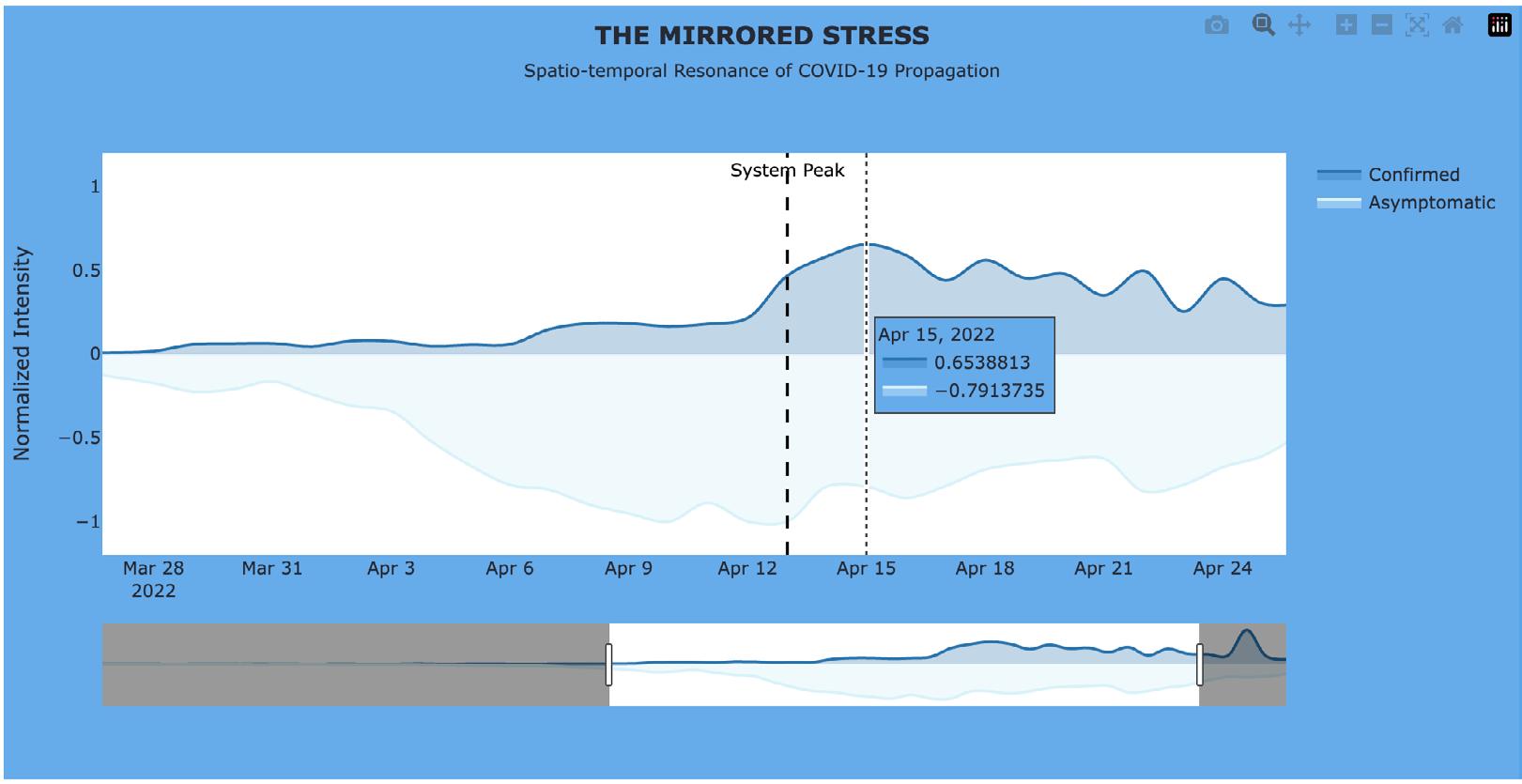 THE MIRRORED STRESS
Spatio-temporal Resonance of COVID-19 Propagation

System Peak

Confirmed
Asymptomatic

Normalized Intensity

1
0.5
0
−0.5
−1

Apr 15, 2022
0.6538813
−0.7913735

Mar 28
2022
Mar 31
Apr 3
Apr 6
Apr 9
Apr 12
Apr 15
Apr 18
Apr 21
Apr 24